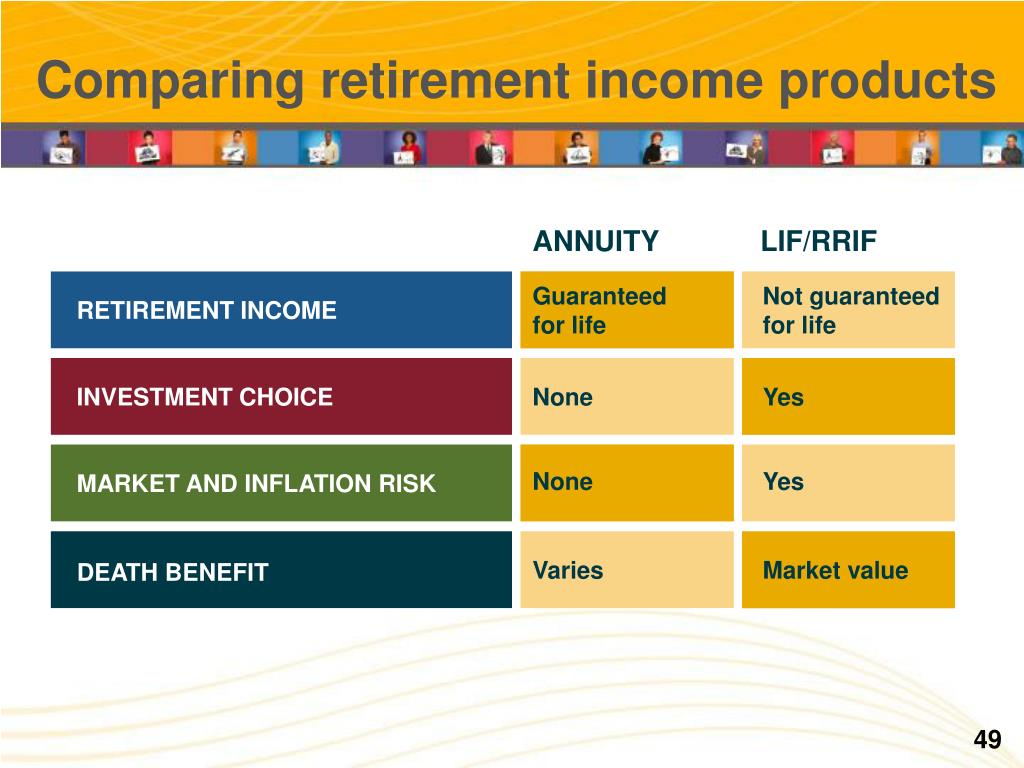 Comparing retirement income products

| | ANNUITY | LIF/RRIF |
|---|---|---|
| RETIREMENT INCOME | Guaranteed for life | Not guaranteed for life |
| INVESTMENT CHOICE | None | Yes |
| MARKET AND INFLATION RISK | None | Yes |
| DEATH BENEFIT | Varies | Market value |

49